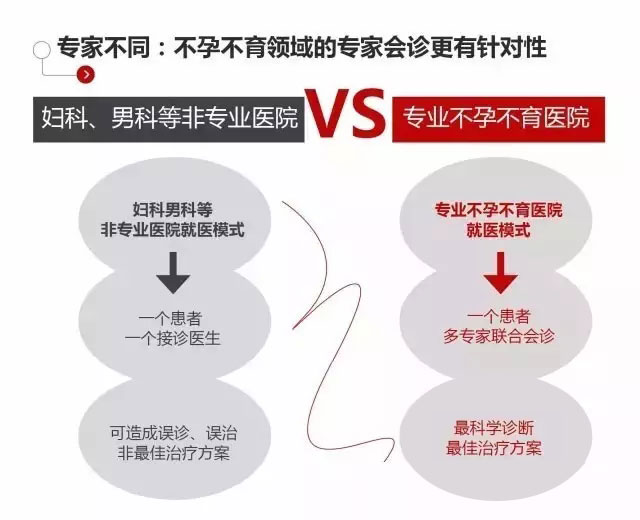 专家不同：不孕不育领域的专家会诊更有针对性

妇科、男科等非专业医院

VS

专业不孕不育医院

妇科男科等
非专业医院就医模式

一个患者
一个接诊医生

可造成误诊、误治
非最佳治疗方案

专业不孕不育医院
就医模式

一个患者
多专家联合会诊

最科学诊断
最佳治疗方案